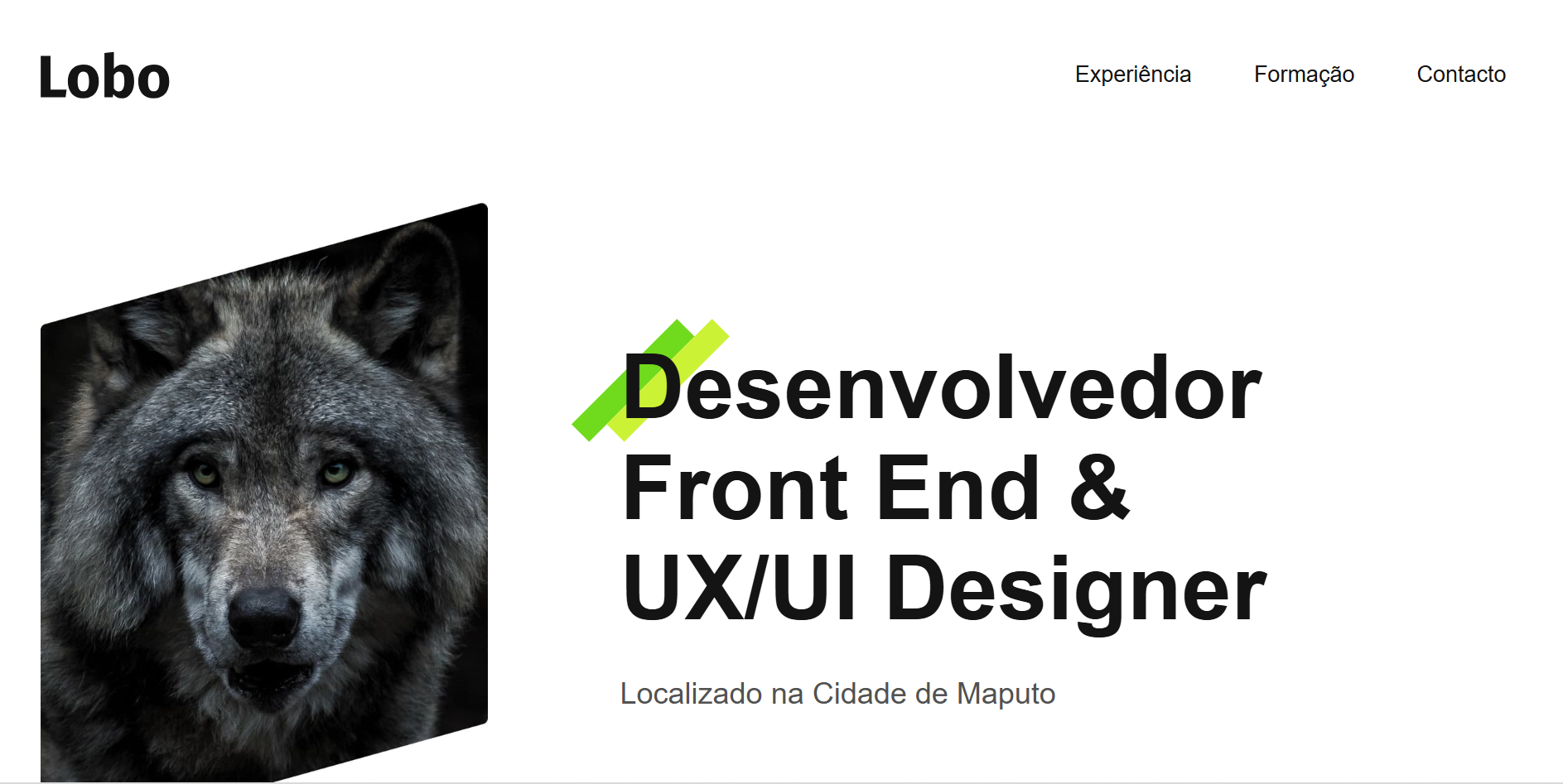 Lobo

Experiência Formação Contacto

Desenvolvedor Front End & UX/UI Designer

Localizado na Cidade de Maputo